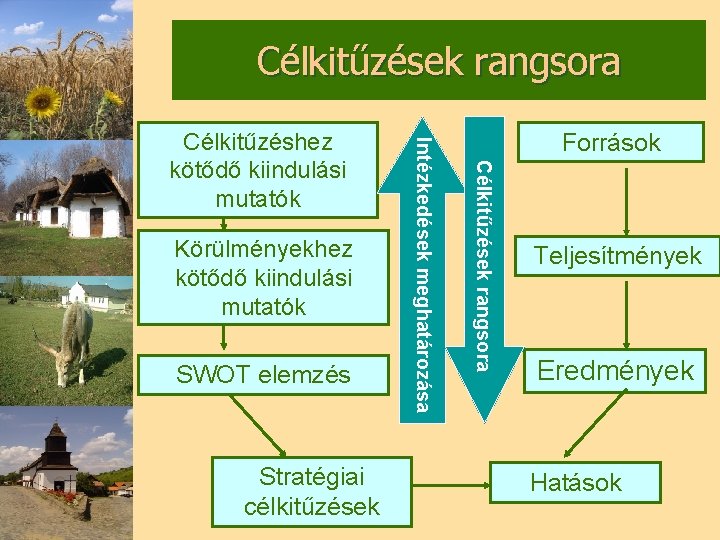 Célkitűzések rangsora

Célkitűzéshez kötődő kiindulási mutatók

Körülményekhez kötődő kiindulási mutatók

SWOT elemzés

Stratégiai célkitűzések

Intézkedések meghatározása

Célkitűzések rangsora

Források

Teljesítmények

Eredmények

Hatások